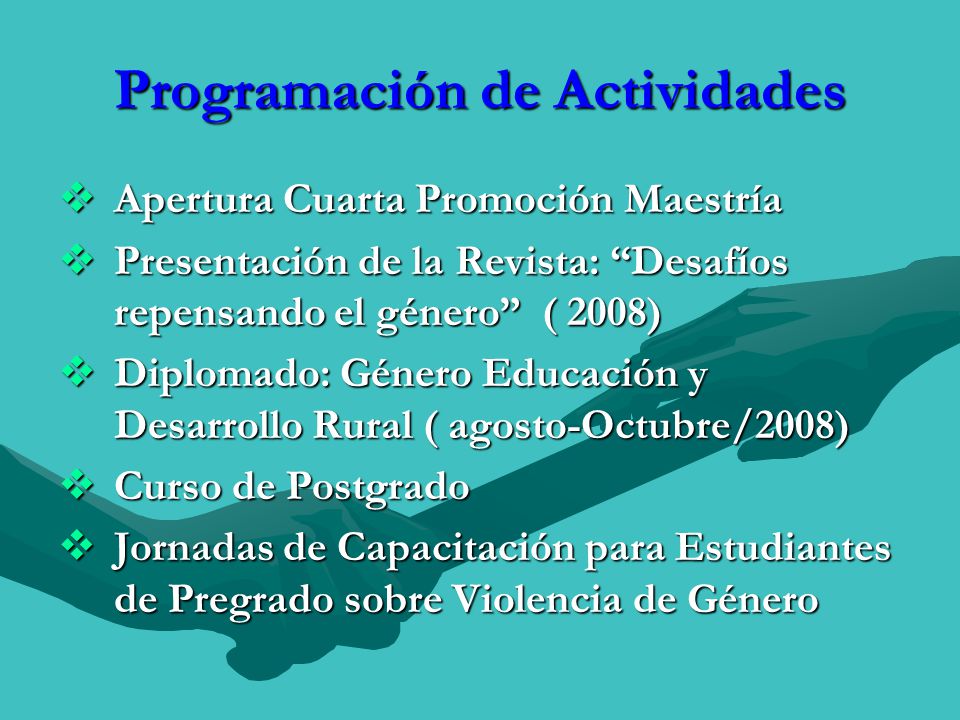 Programación de Actividades

❖ Apertura Cuarta Promoción Maestría

❖ Presentación de la Revista: “Desafíos repensando el género” ( 2008)

❖ Diplomado: Género Educación y Desarrollo Rural ( agosto-Octubre/2008)

❖ Curso de Postgrado

❖ Jornadas de Capacitación para Estudiantes de Pregrado sobre Violencia de Género